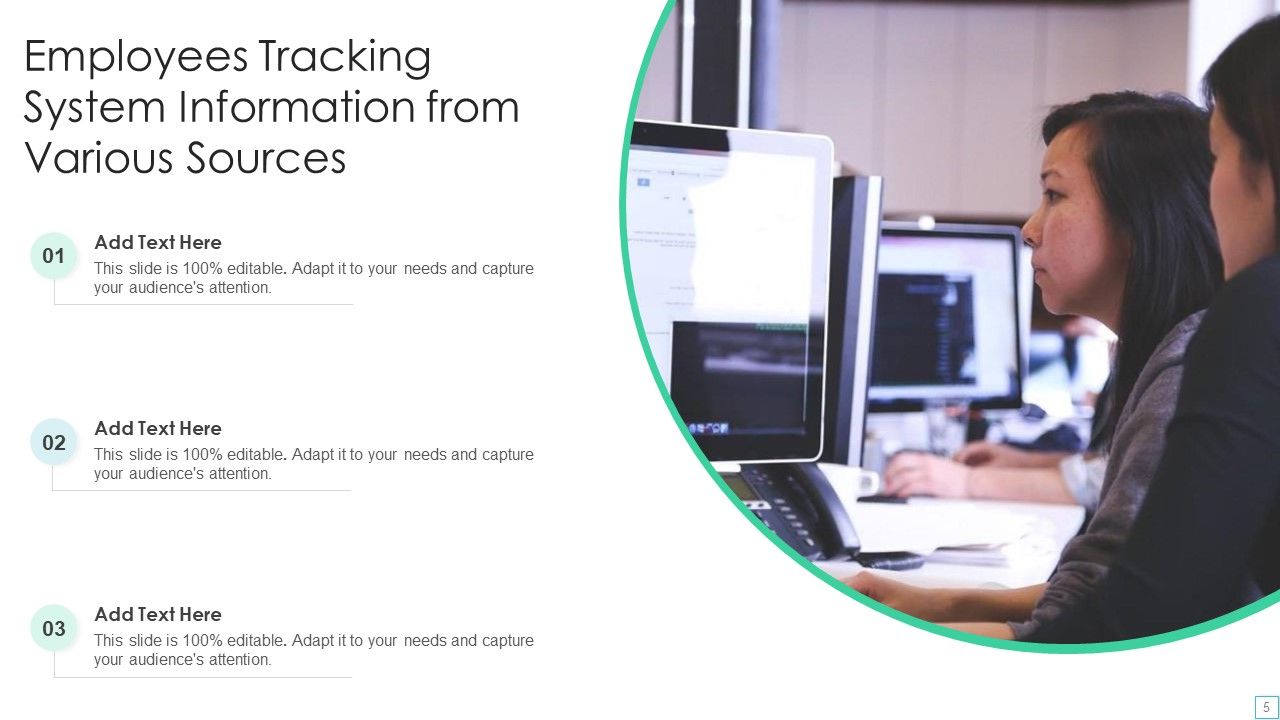 Employees Tracking System Information from Various Sources

01
Add Text Here
This slide is 100% editable. Adapt it to your needs and capture your audience's attention.

02
Add Text Here
This slide is 100% editable. Adapt it to your needs and capture your audience's attention.

03
Add Text Here
This slide is 100% editable. Adapt it to your needs and capture your audience's attention.

5